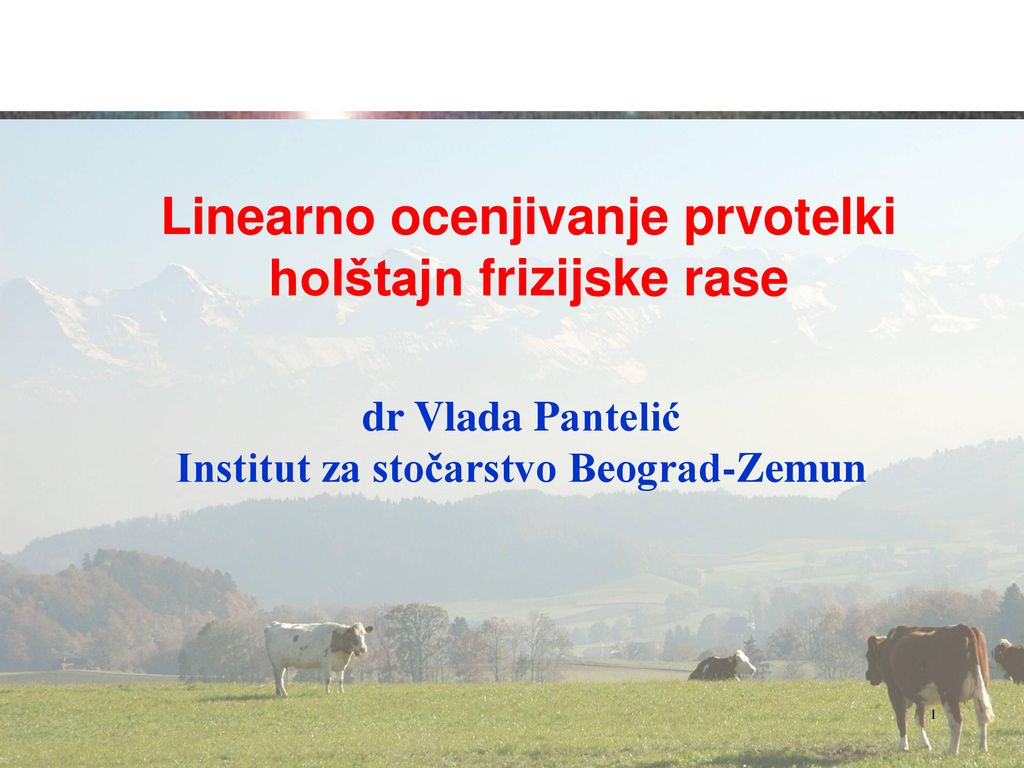 Linearno ocenjivanje prvotelki holštajn frizijske rase

dr Vlada Pantelić
Institut za stočarstvo Beograd-Zemun

1